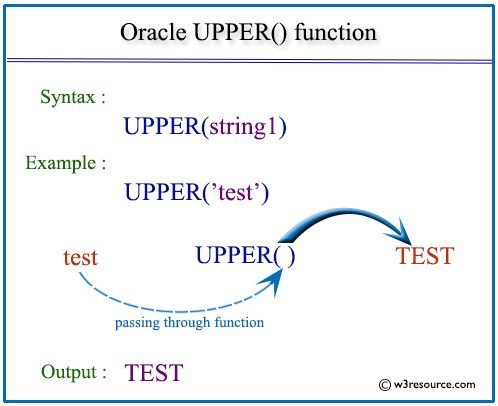 Oracle UPPER() function

Syntax :

UPPER(string1)

Example :

UPPER('test')

test

UPPER( )

TEST

passing through function

Output : TEST

© w3resource.com